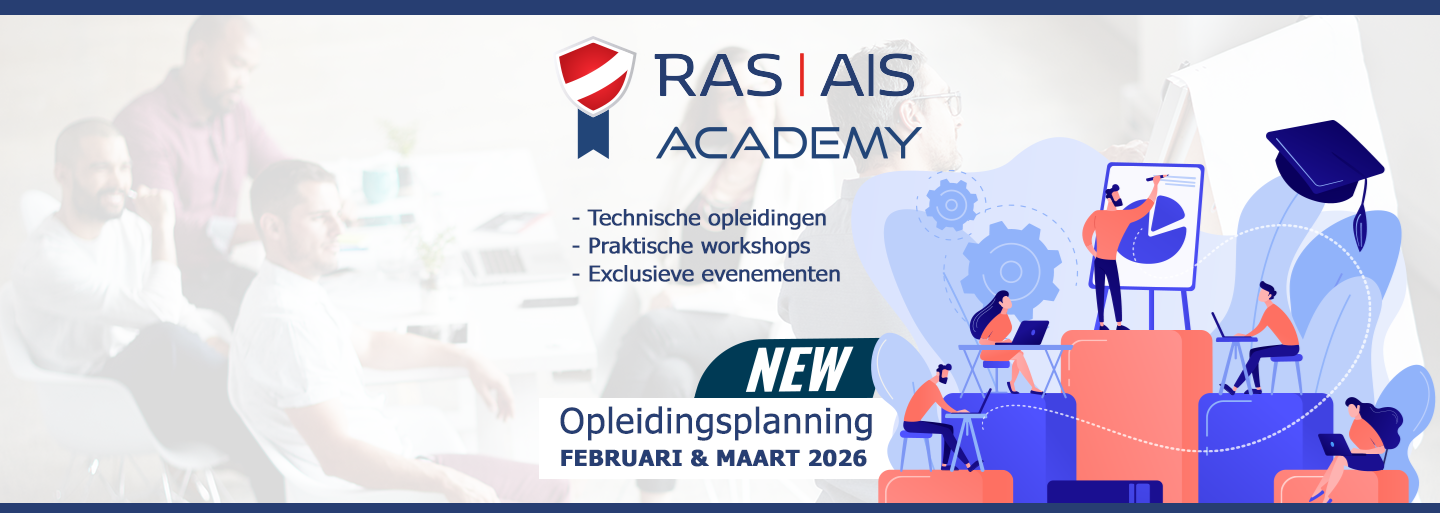 RAS | AIS
ACADEMY

- Technische opleidingen
- Praktische workshops
- Exclusieve evenementen

NEW
Opleidingsplanning
FEBRUARI & MAART 2026